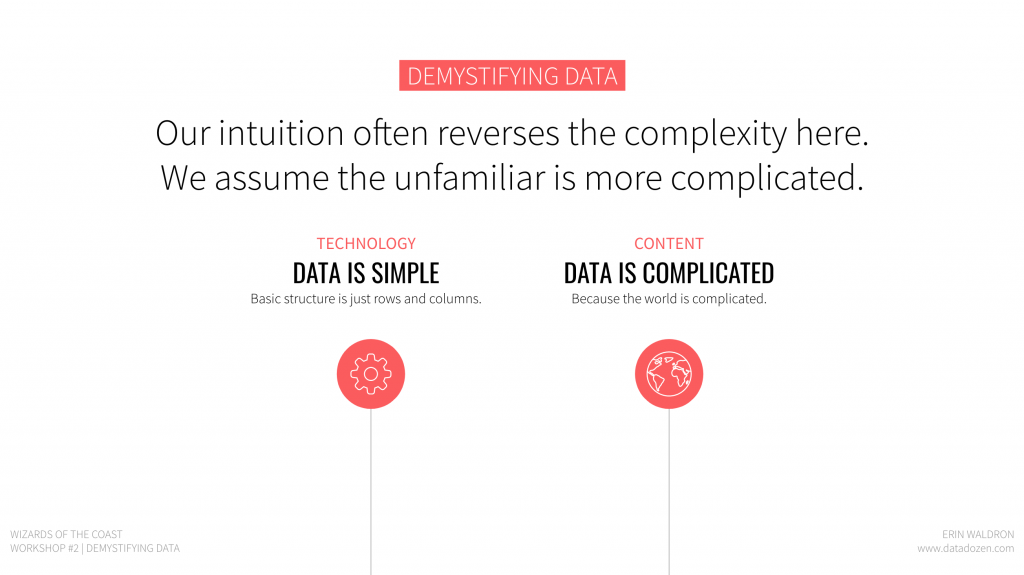 DEMYSTIFYING DATA

Our intuition often reverses the complexity here. We assume the unfamiliar is more complicated.

TECHNOLOGY
DATA IS SIMPLE
Basic structure is just rows and columns.

CONTENT
DATA IS COMPLICATED
Because the world is complicated.

WIZARDS OF THE COAST
WORKSHOP #2 | DEMYSTIFYING DATA

ERIN WALDRON
www.datadozen.com